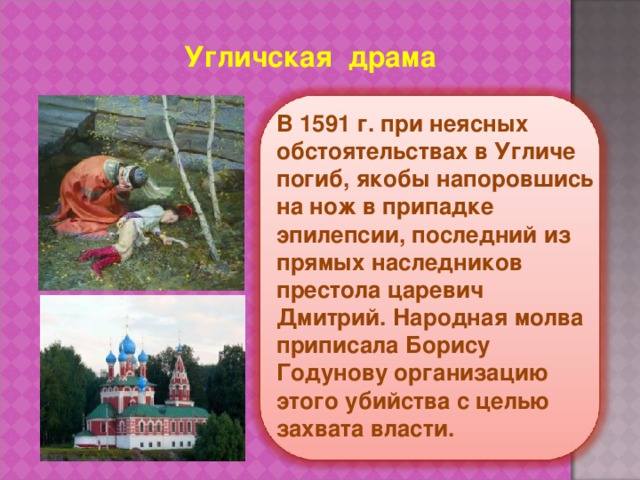 Угличская драма

В 1591 г. при неясных обстоятельствах в Угличе погиб, якобы напоровшись на нож в припадке эпилепсии, последний из прямых наследников престола царевич Дмитрий. Народная молва приписала Борису Годунову организацию этого убийства с целью захвата власти.